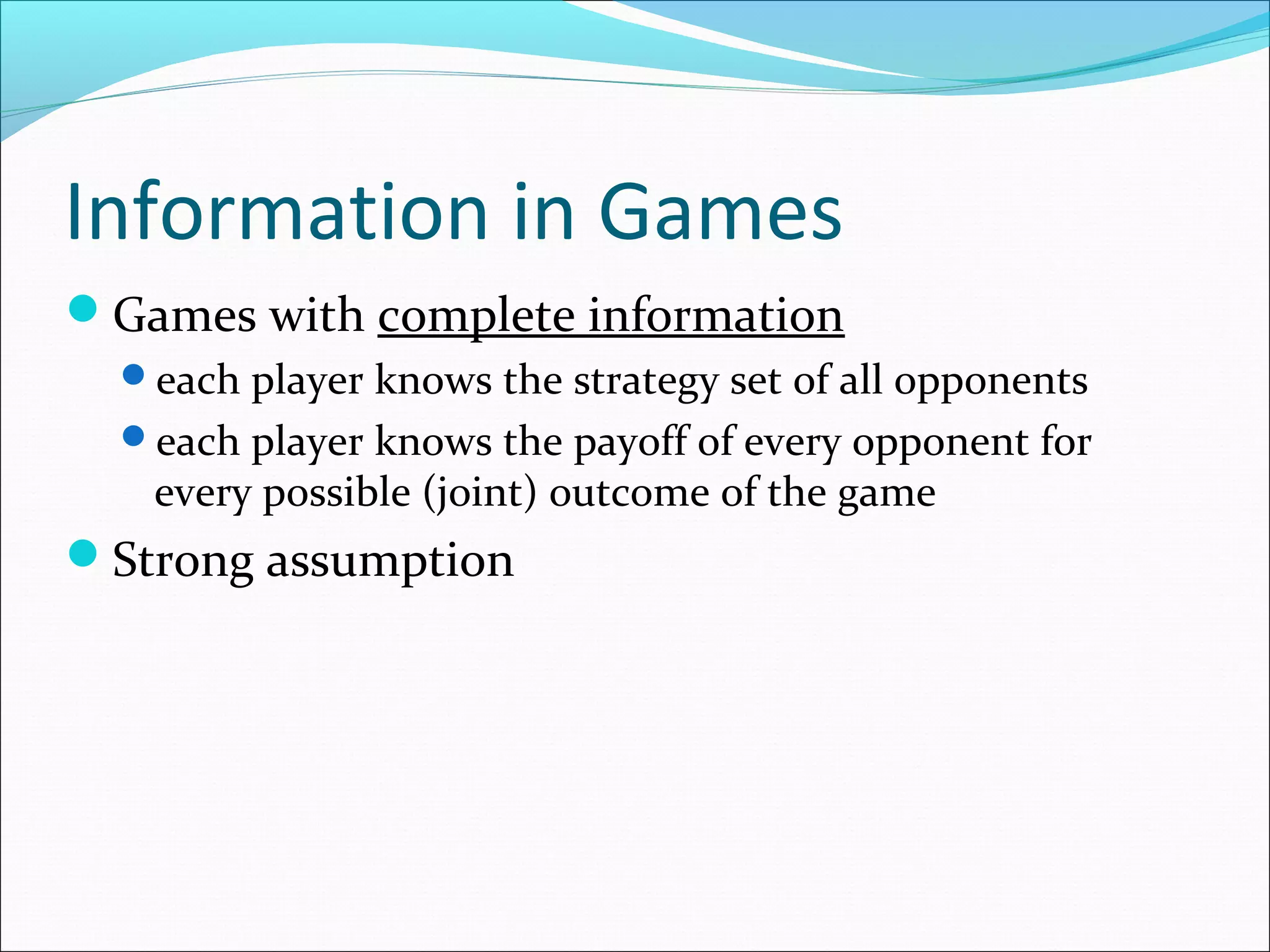 Information in Games

- Games with complete information
  - each player knows the strategy set of all opponents
  - each player knows the payoff of every opponent for every possible (joint) outcome of the game
- Strong assumption